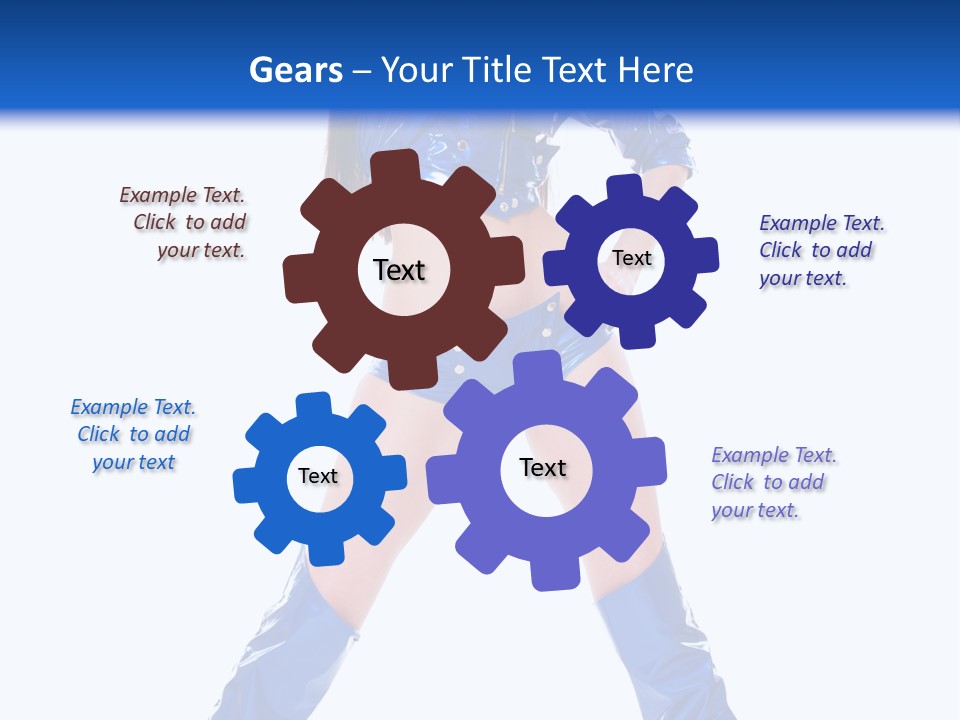 Gears – Your Title Text Here

Example Text. Click to add your text.

Text

Text

Example Text. Click to add your text.

Example Text. Click to add your text

Text

Text

Example Text. Click to add your text.